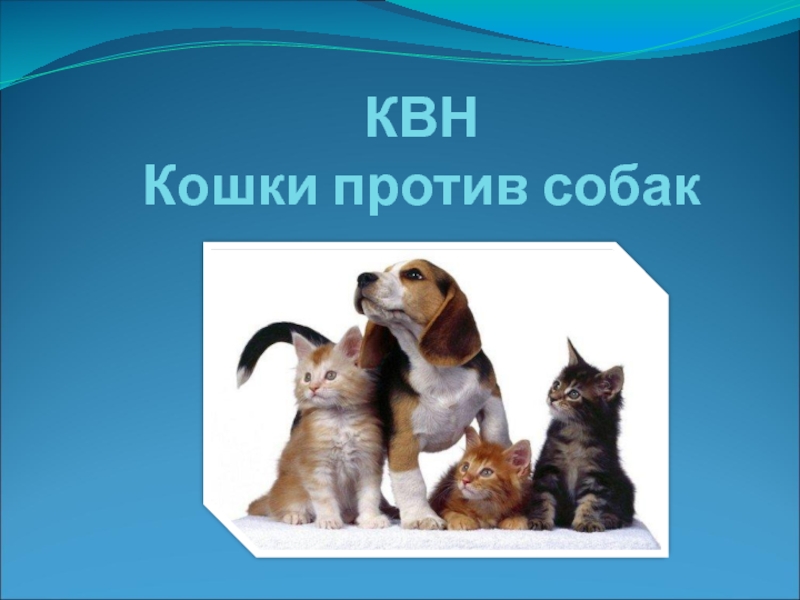 КВН
Кошки против собак